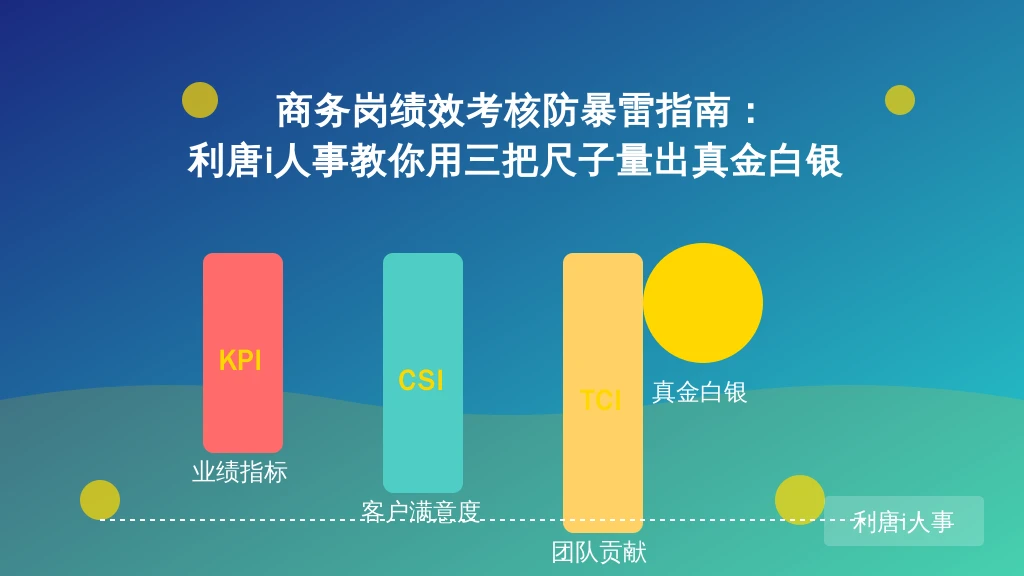 商务岗绩效考核防暴雷指南：
利唐i人事教你用三把尺子量出真金白银

KPI
业绩指标

CSI
客户满意度

TCI
团队贡献

真金白银

利唐i人事